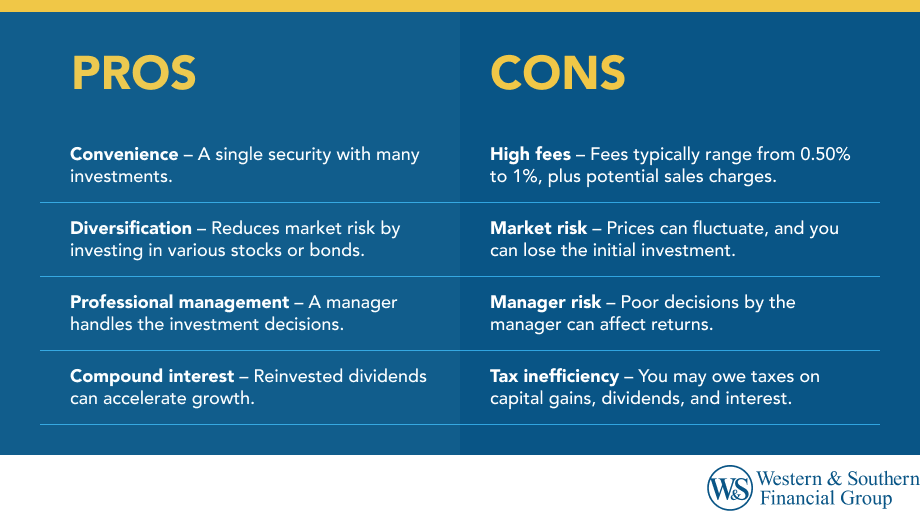 PROS

Convenience – A single security with many investments.

Diversification – Reduces market risk by investing in various stocks or bonds.

Professional management – A manager handles the investment decisions.

Compound interest – Reinvested dividends can accelerate growth.

CONS

High fees – Fees typically range from 0.50% to 1%, plus potential sales charges.

Market risk – Prices can fluctuate, and you can lose the initial investment.

Manager risk – Poor decisions by the manager can affect returns.

Tax inefficiency – You may owe taxes on capital gains, dividends, and interest.

W&S Western & Southern Financial Group